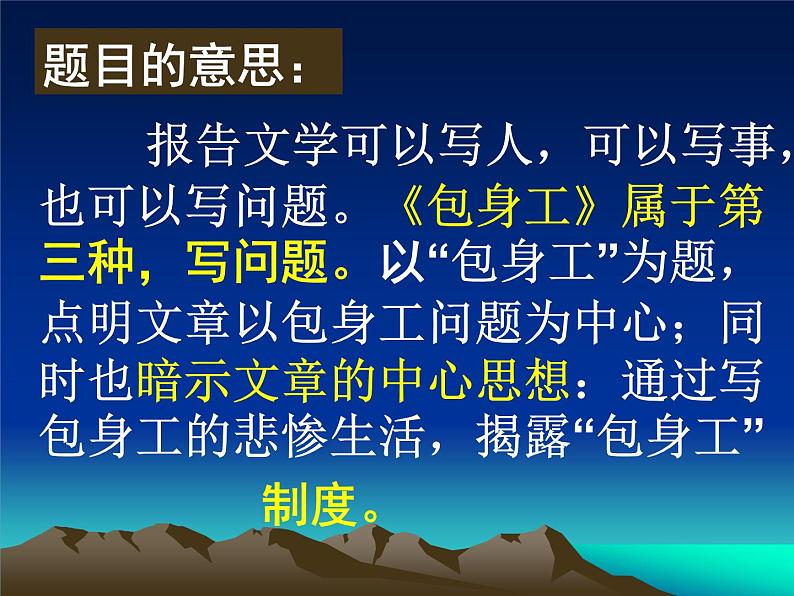 题目的意思：

报告文学可以写人，可以写事，也可以写问题。《包身工》属于第三种，写问题。以“包身工”为题，点明文章以包身工问题为中心；同时也暗示文章的中心思想：通过写包身工的悲惨生活，揭露“包身工”制度。